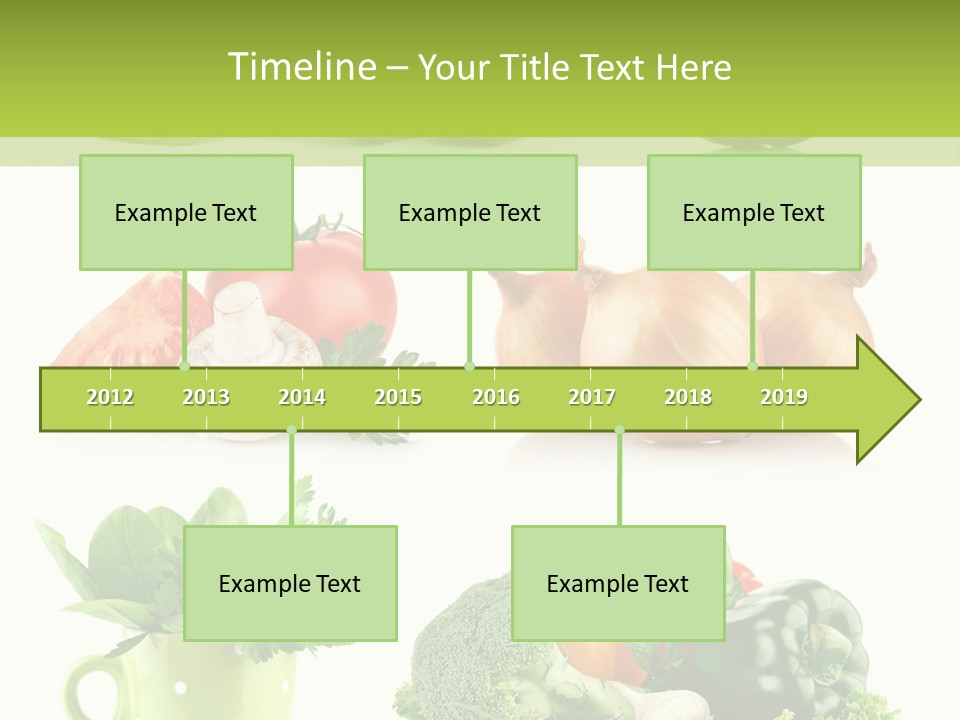 Timeline – Your Title Text Here

Example Text

Example Text

Example Text

2012 2013 2014 2015 2016 2017 2018 2019

Example Text

Example Text